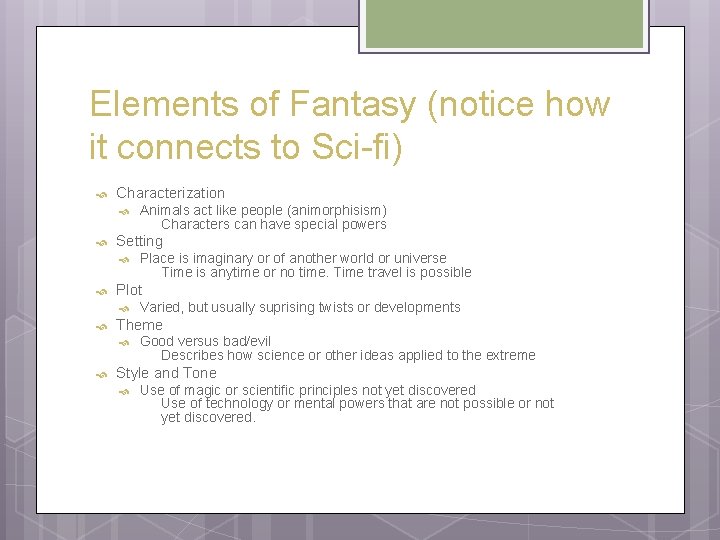 Elements of Fantasy (notice how it connects to Sci-fi)

Characterization

Animals act like people (animorphisism)
Characters can have special powers

Setting

Place is imaginary or of another world or universe
Time is anytime or no time. Time travel is possible

Plot

Varied, but usually suprising twists or developments

Theme

Good versus bad/evil
Describes how science or other ideas applied to the extreme

Style and Tone

Use of magic or scientific principles not yet discovered
Use of technology or mental powers that are not possible or not yet discovered.